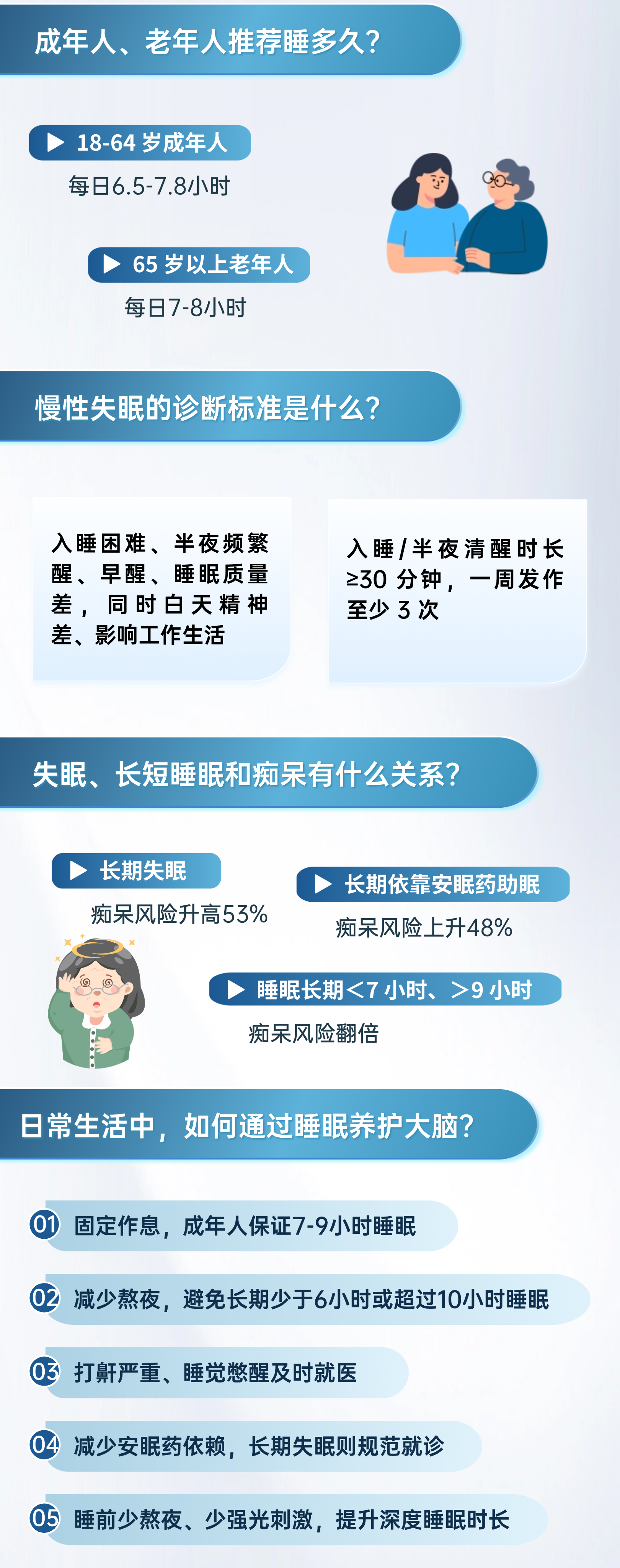 成年人、老年人推荐睡多久?

18-64 岁成年人
每日6.5-7.8小时

65 岁以上老年人
每日7-8小时

慢性失眠的诊断标准是什么?

入睡困难、半夜频繁醒、早醒、睡眠质量差，同时白天精神差、影响工作生活

入睡/半夜清醒时长≥30 分钟，一周发作至少 3 次

失眠、长短睡眠和痴呆有什么关系?

长期失眠
痴呆风险升高53%

长期依靠安眠药助眠
痴呆风险上升48%

睡眠长期<7 小时、>9 小时
痴呆风险翻倍

日常生活中，如何通过睡眠养护大脑?

01 固定作息，成年人保证7-9小时睡眠

02 减少熬夜，避免长期少于6小时或超过10小时睡眠

03 打鼾严重、睡觉憋醒及时就医

04 减少安眠药依赖，长期失眠则规范就诊

05 睡前少熬夜、少强光刺激，提升深度睡眠时长